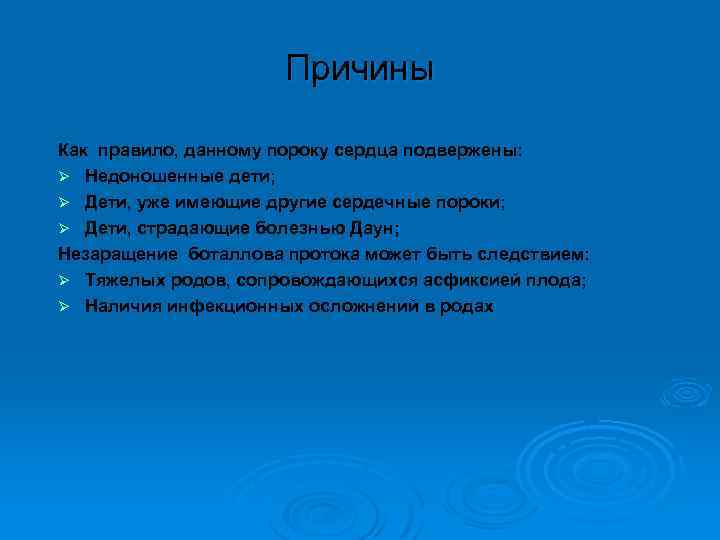 Причины

Как правило, данному пороку сердца подвержены:
➢ Недоношенные дети;
➢ Дети, уже имеющие другие сердечные пороки;
➢ Дети, страдающие болезнью Даун;
Незаращение боталлова протока может быть следствием:
➢ Тяжелых родов, сопровождающихся асфиксией плода;
➢ Наличия инфекционных осложнений в родах